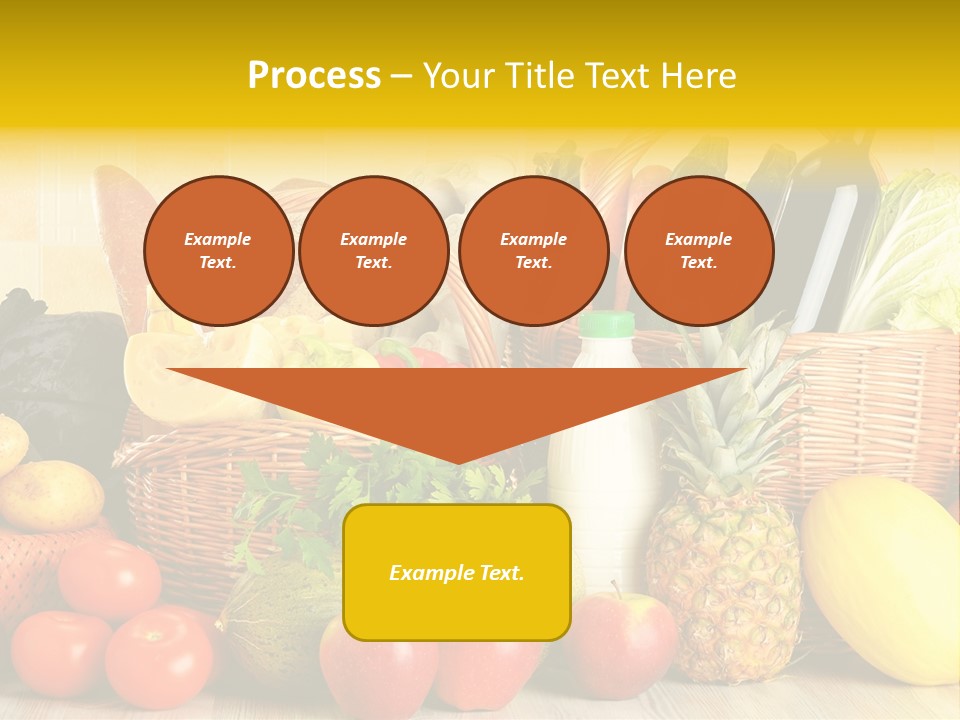 Process – Your Title Text Here

Example Text.

Example Text.

Example Text.

Example Text.

Example Text.